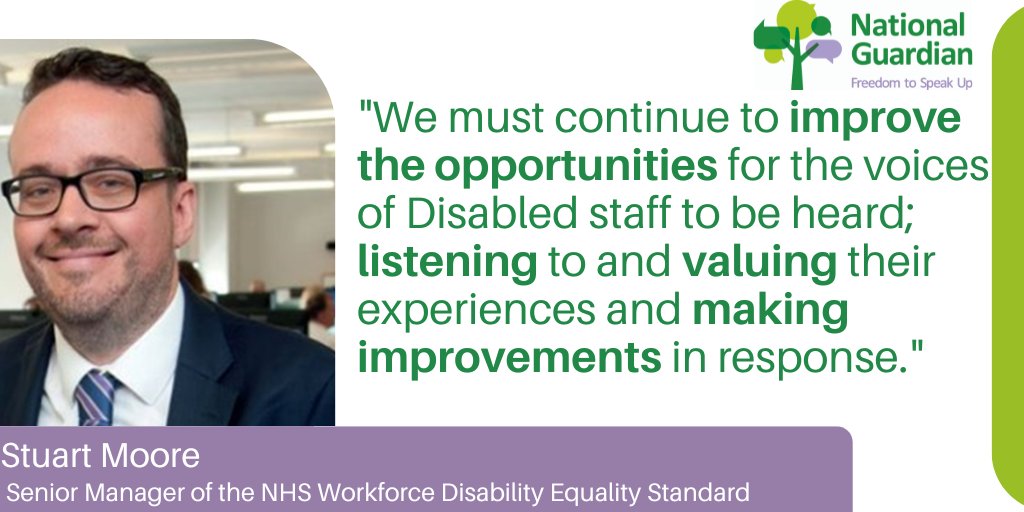 National Guardian
Freedom to Speak Up

"We must continue to improve the opportunities for the voices of Disabled staff to be heard; listening to and valuing their experiences and making improvements in response."

Stuart Moore
Senior Manager of the NHS Workforce Disability Equality Standard